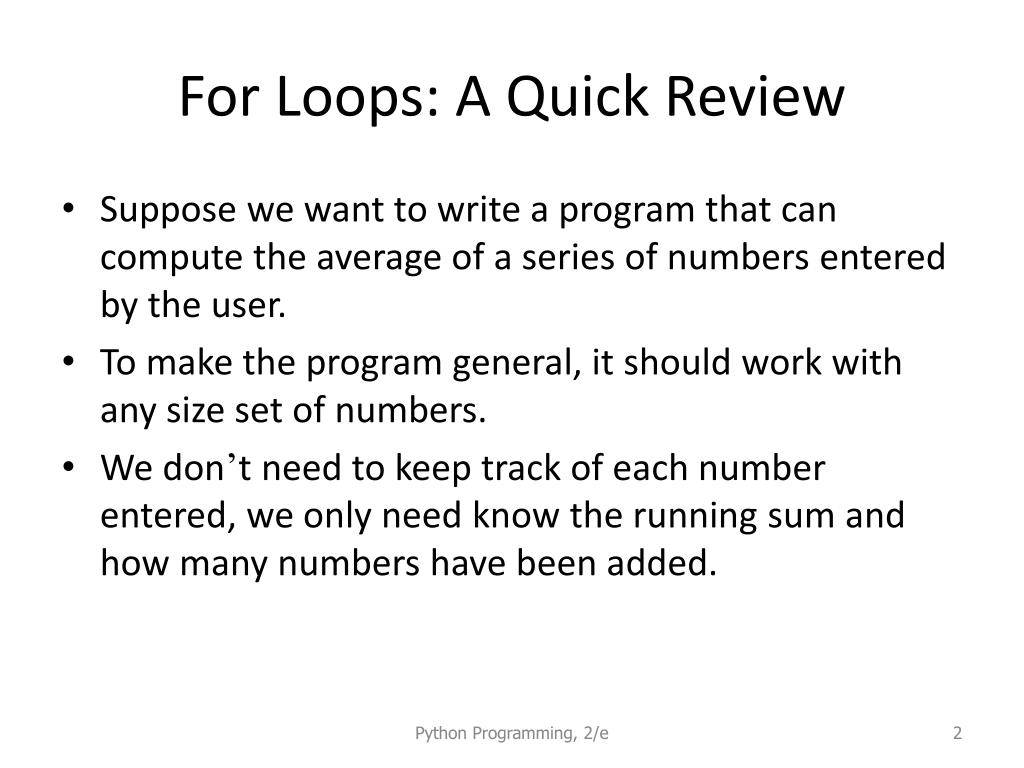 For Loops: A Quick Review

• Suppose we want to write a program that can compute the average of a series of numbers entered by the user.

• To make the program general, it should work with any size set of numbers.

• We don’t need to keep track of each number entered, we only need know the running sum and how many numbers have been added.

Python Programming, 2/e

2